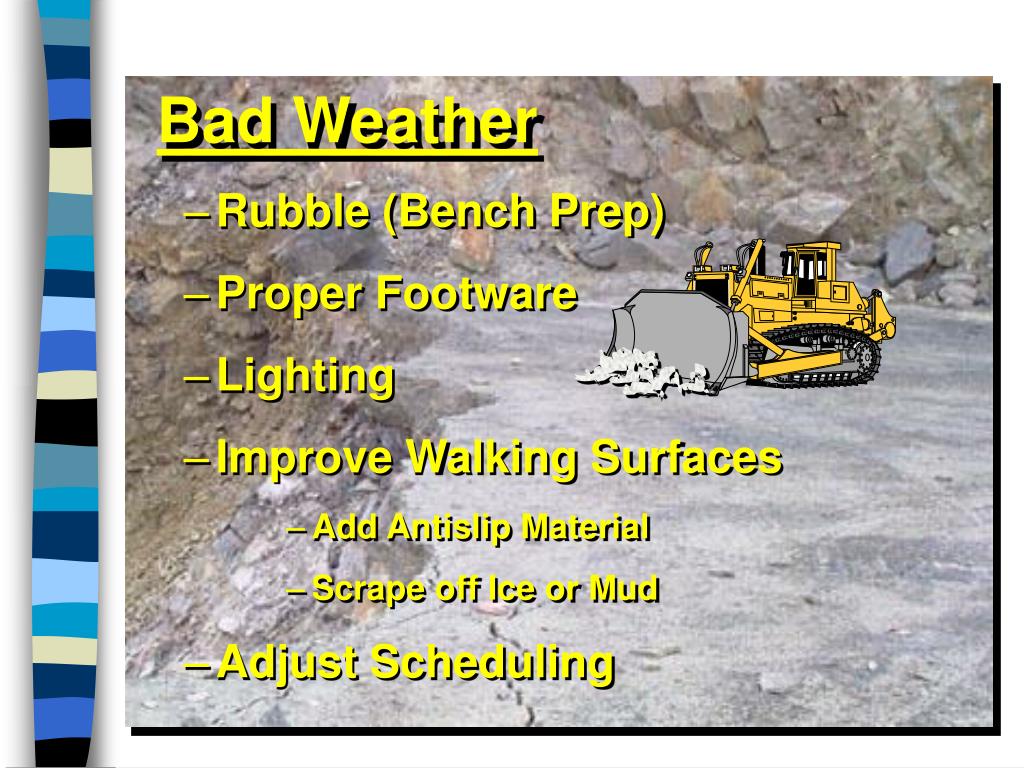 Bad Weather

– Rubble (Bench Prep)

– Proper Footware

– Lighting

– Improve Walking Surfaces

– Add Antislip Material

– Scrape off Ice or Mud

– Adjust Scheduling